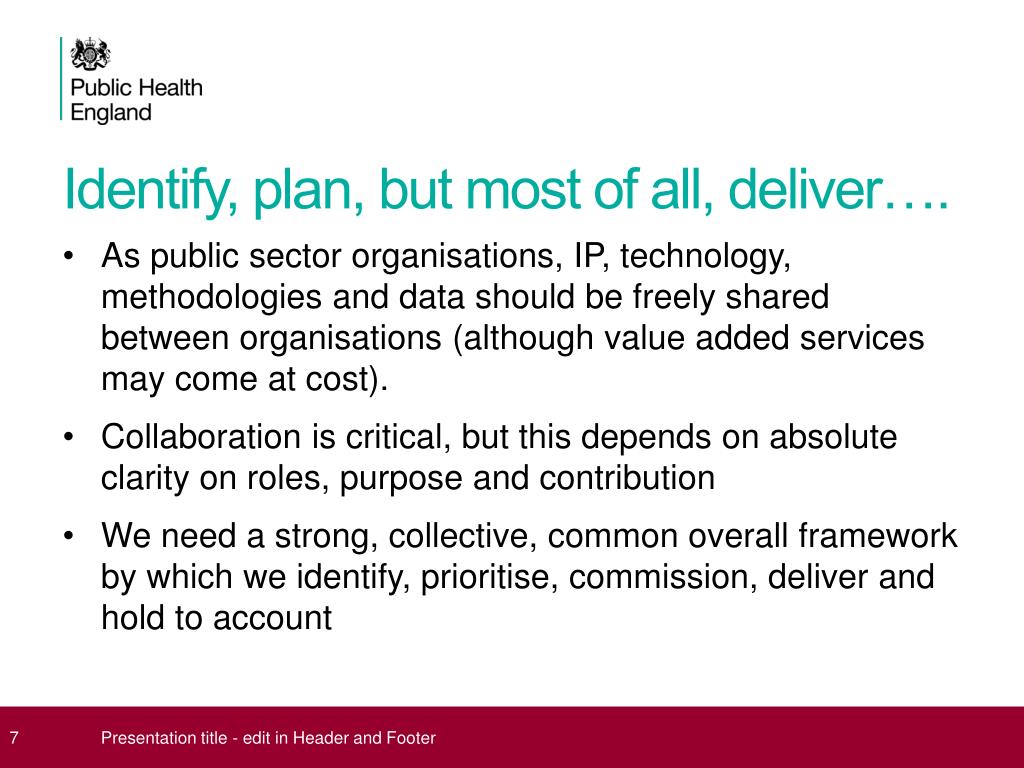 Public Health England

Identify, plan, but most of all, deliver….

• As public sector organisations, IP, technology, methodologies and data should be freely shared between organisations (although value added services may come at cost).

• Collaboration is critical, but this depends on absolute clarity on roles, purpose and contribution

• We need a strong, collective, common overall framework by which we identify, prioritise, commission, deliver and hold to account

7

Presentation title - edit in Header and Footer